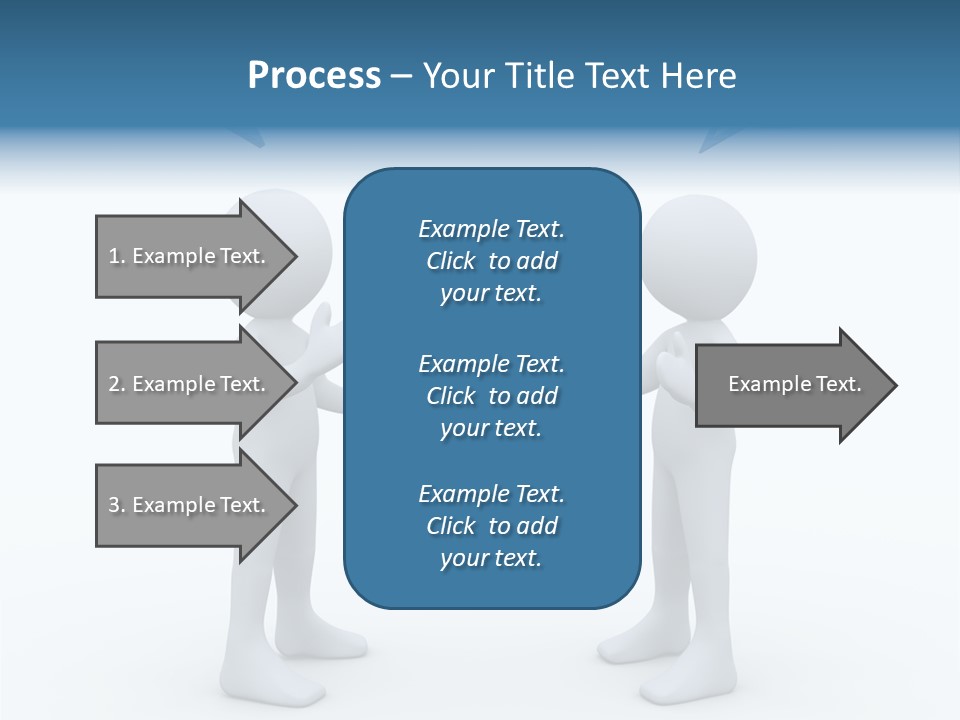 Process – Your Title Text Here

1. Example Text.

2. Example Text.

3. Example Text.

Example Text. Click to add your text.

Example Text. Click to add your text.

Example Text. Click to add your text.

Example Text.